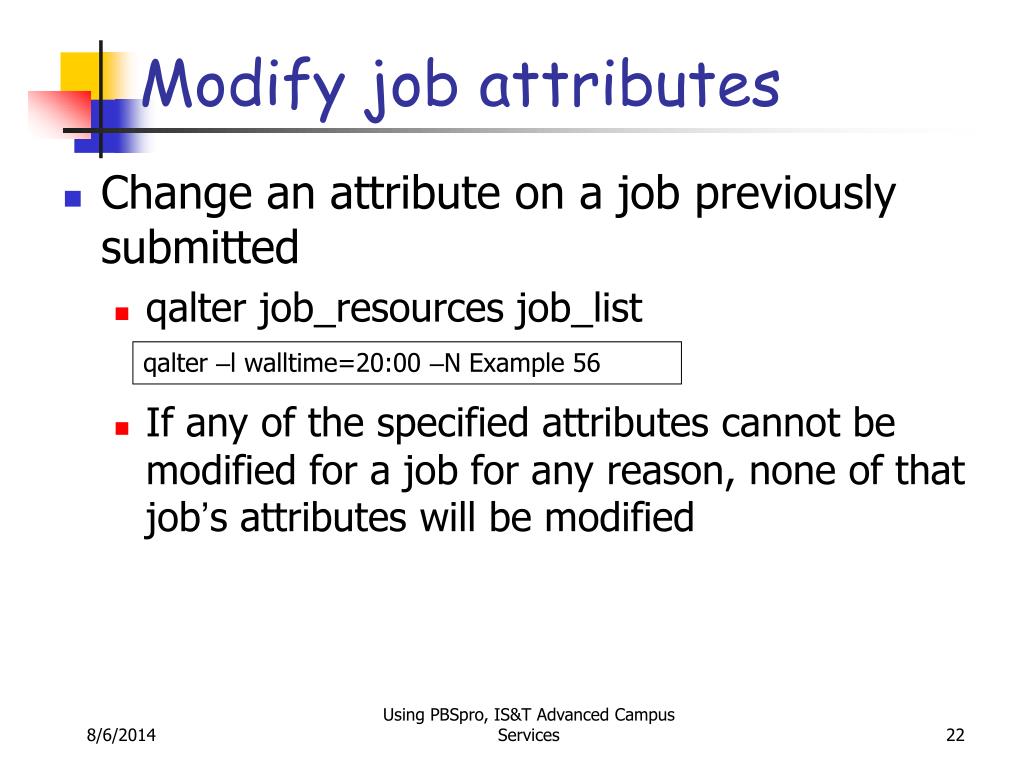 Modify job attributes

Change an attribute on a job previously submitted

qalter job_resources job_list

qalter –l walltime=20:00 –N Example 56

If any of the specified attributes cannot be modified for a job for any reason, none of that job's attributes will be modified

8/6/2014

Using PBSpro, IS&T Advanced Campus Services

22